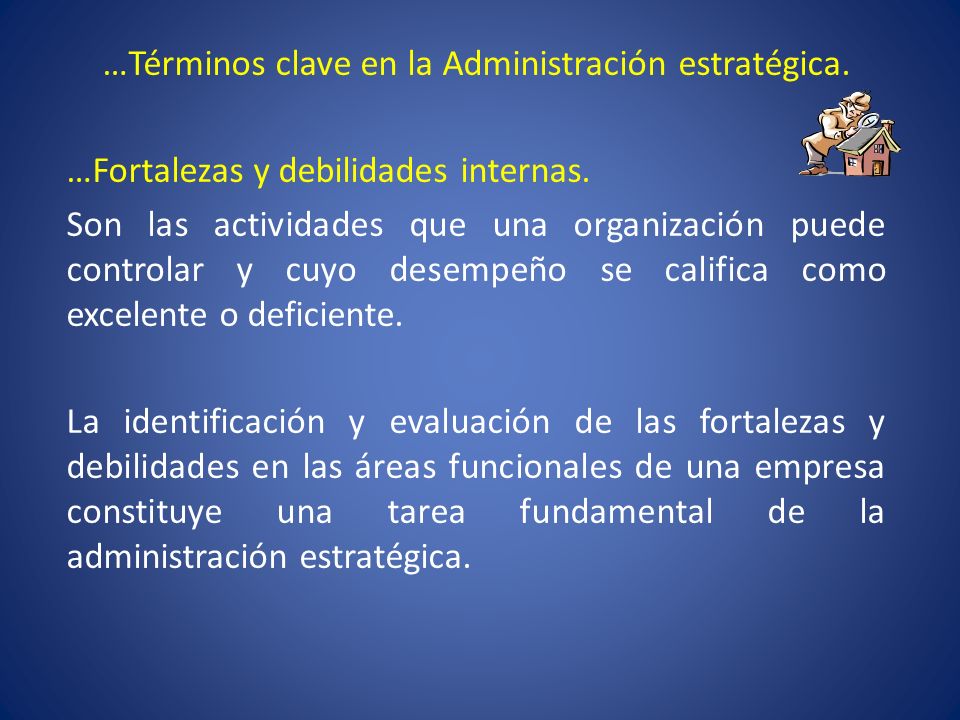 …Términos clave en la Administración estratégica.

…Fortalezas y debilidades internas.

Son las actividades que una organización puede controlar y cuyo desempeño se califica como excelente o deficiente.

La identificación y evaluación de las fortalezas y debilidades en las áreas funcionales de una empresa constituye una tarea fundamental de la administración estratégica.